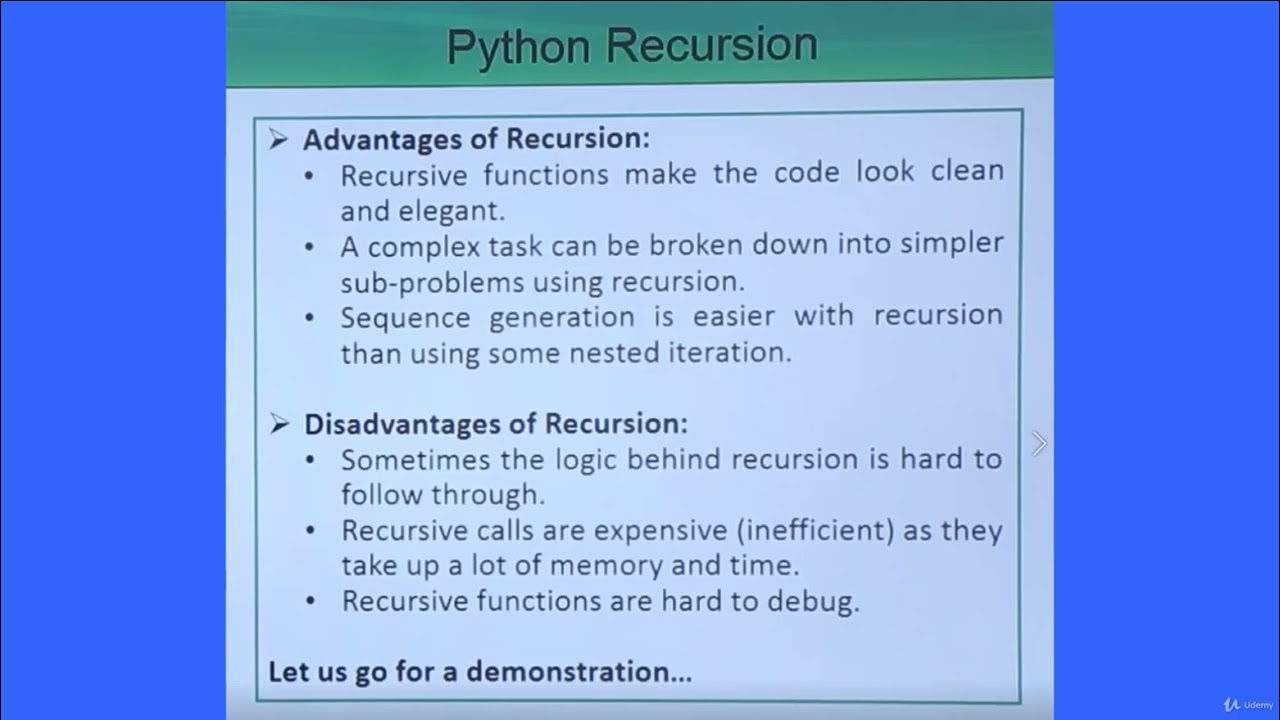 Python Recursion

➢ Advantages of Recursion:
• Recursive functions make the code look clean and elegant.
• A complex task can be broken down into simpler sub-problems using recursion.
• Sequence generation is easier with recursion than using some nested iteration.

➢ Disadvantages of Recursion:
• Sometimes the logic behind recursion is hard to follow through.
• Recursive calls are expensive (inefficient) as they take up a lot of memory and time.
• Recursive functions are hard to debug.

Let us go for a demonstration...

Udemy